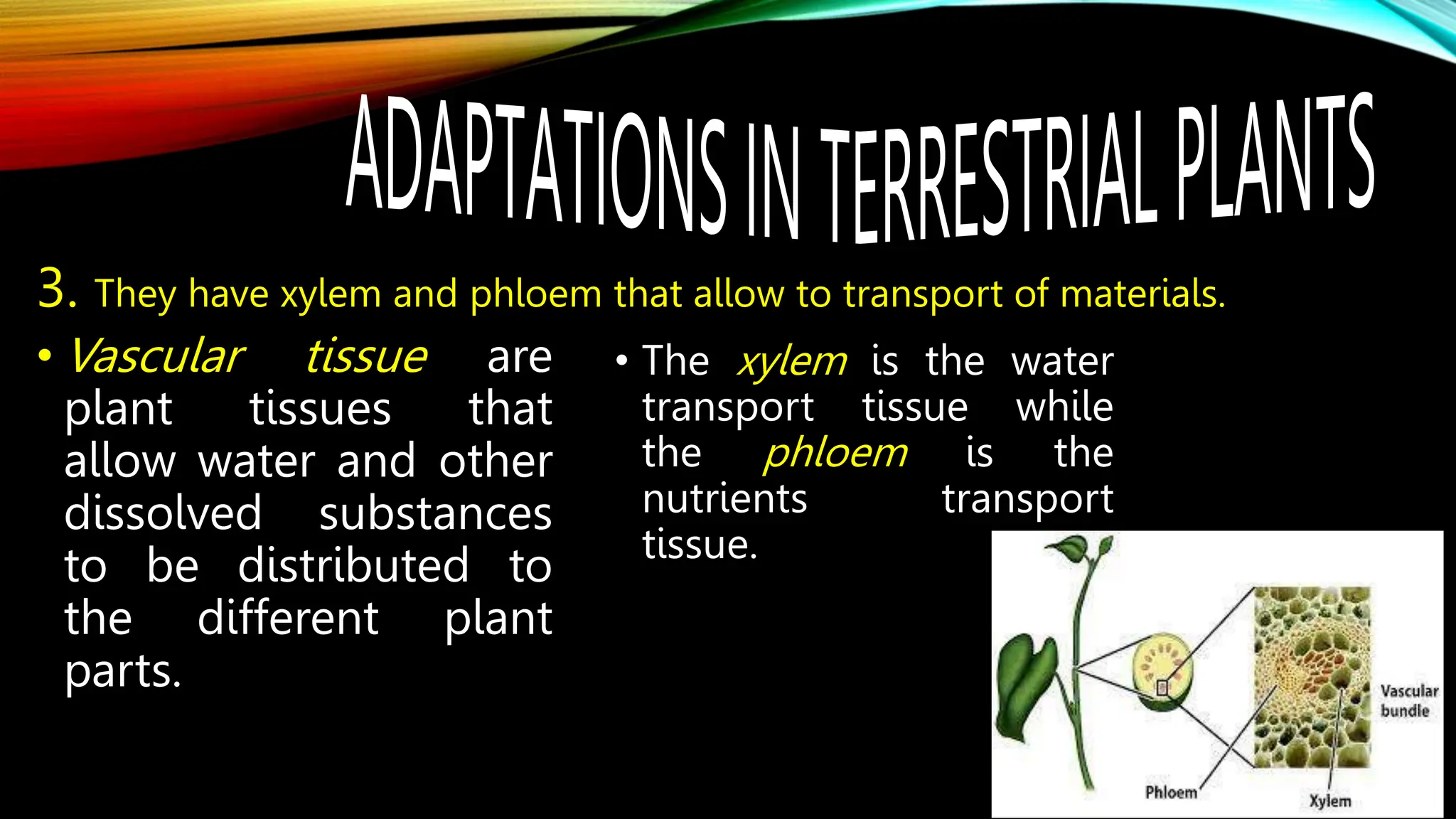 ADAPTATIONS IN TERRESTRIAL PLANTS

3. They have xylem and phloem that allow to transport of materials.

• Vascular tissue are plant tissues that allow water and other dissolved substances to be distributed to the different plant parts.

• The xylem is the water transport tissue while the phloem is the nutrients transport tissue.

Vascular bundle

Phloem

Xylem